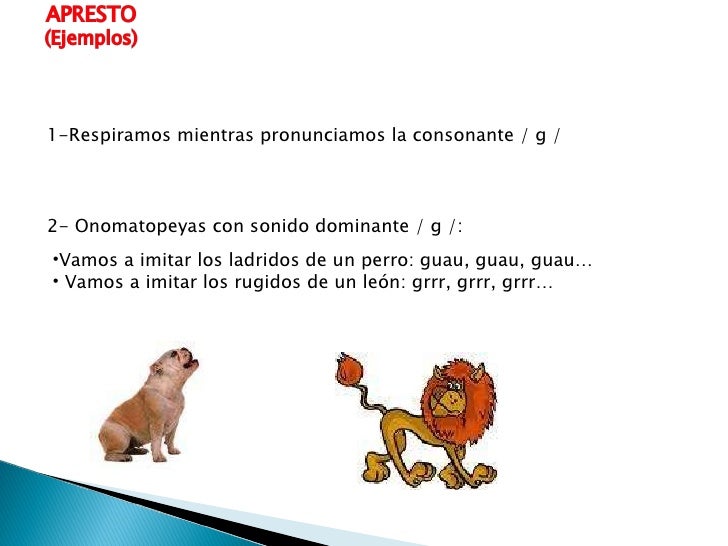 APRESTO
(Ejemplos)

1-Respiramos mientras pronunciamos la consonante / g /

2- Onomatopeyas con sonido dominante / g /:

•Vamos a imitar los ladridos de un perro: guau, guau, guau…
• Vamos a imitar los rugidos de un león: grrr, grrr, grrr…